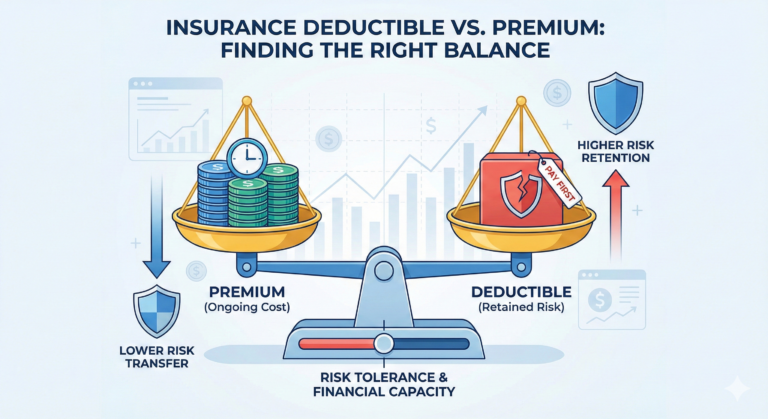 INSURANCE DEDUCTIBLE VS. PREMIUM: FINDING THE RIGHT BALANCE

HIGHER RISK RETENTION

PAY FIRST

PREMIUM
(Ongoing Cost)

DEDUCTIBLE
(Retained Risk)

LOWER RISK TRANSFER

RISK TOLERANCE & FINANCIAL CAPACITY